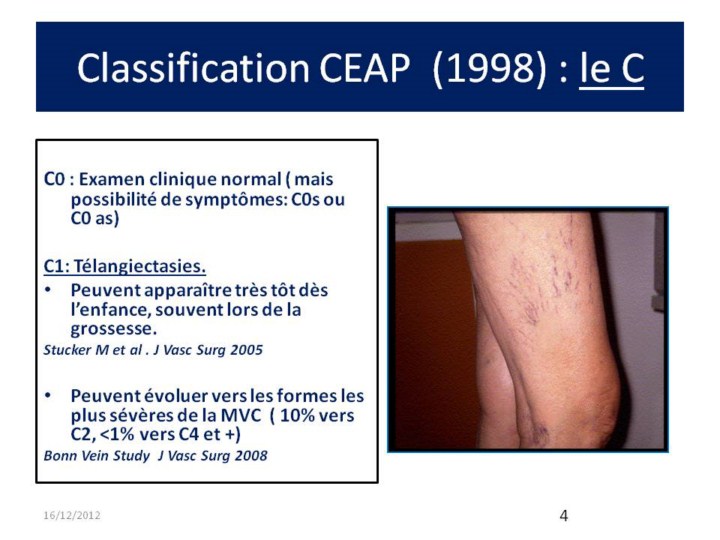 Classification CEAP (1998) : le C

C0 : Examen clinique normal ( mais possibilité de symptômes: C0s ou C0 as)

C1: Télangiectasies.

• Peuvent apparaître très tôt dès l'enfance, souvent lors de la grossesse.

Stucker M et al . J Vasc Surg 2005

• Peuvent évoluer vers les formes les plus sévères de la MVC ( 10% vers C2, <1% vers C4 et +)

Bonn Vein Study J Vasc Surg 2008

16/12/2012

4